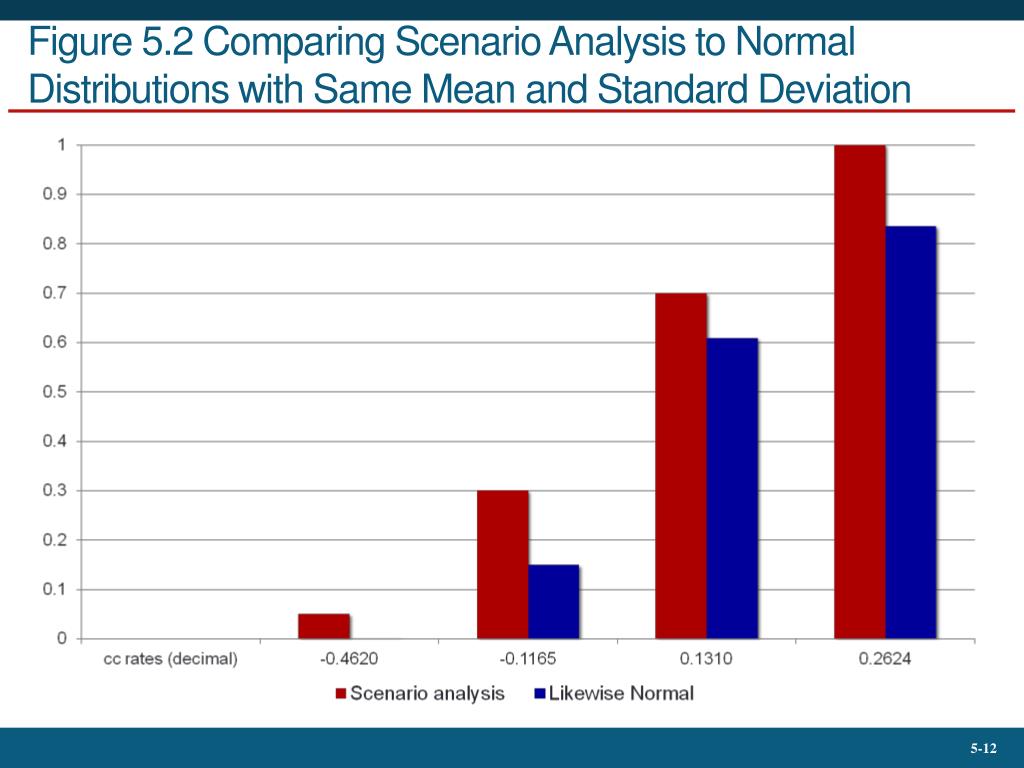 Figure 5.2 Comparing Scenario Analysis to Normal Distributions with Same Mean and Standard Deviation

1
0.9
0.8
0.7
0.6
0.5
0.4
0.3
0.2
0.1
0

cc rates (decimal)
-0.4620
-0.1165
0.1310
0.2624

Scenario analysis
Likewise Normal

5-12